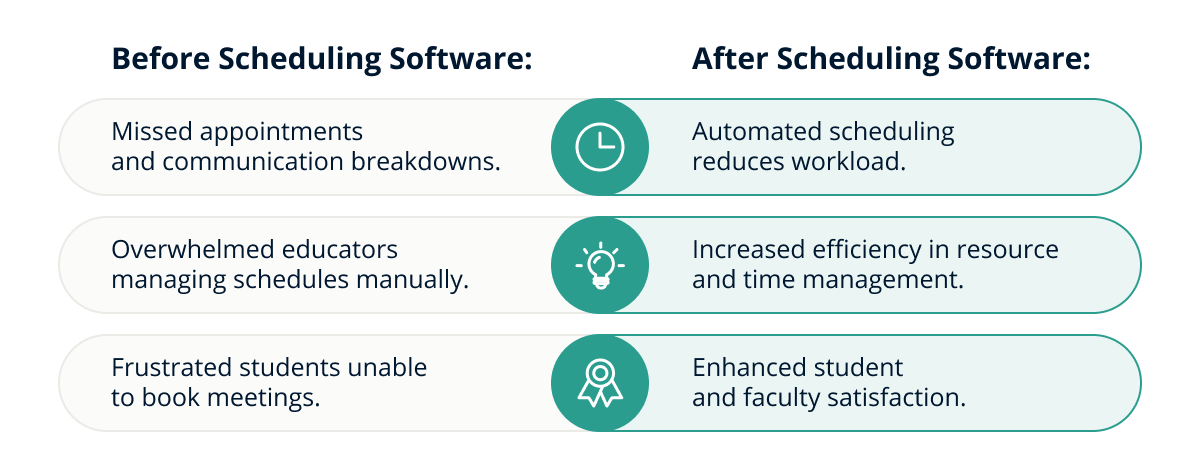 Before Scheduling Software:

Missed appointments and communication breakdowns.

Overwhelmed educators managing schedules manually.

Frustrated students unable to book meetings.

After Scheduling Software:

Automated scheduling reduces workload.

Increased efficiency in resource and time management.

Enhanced student and faculty satisfaction.